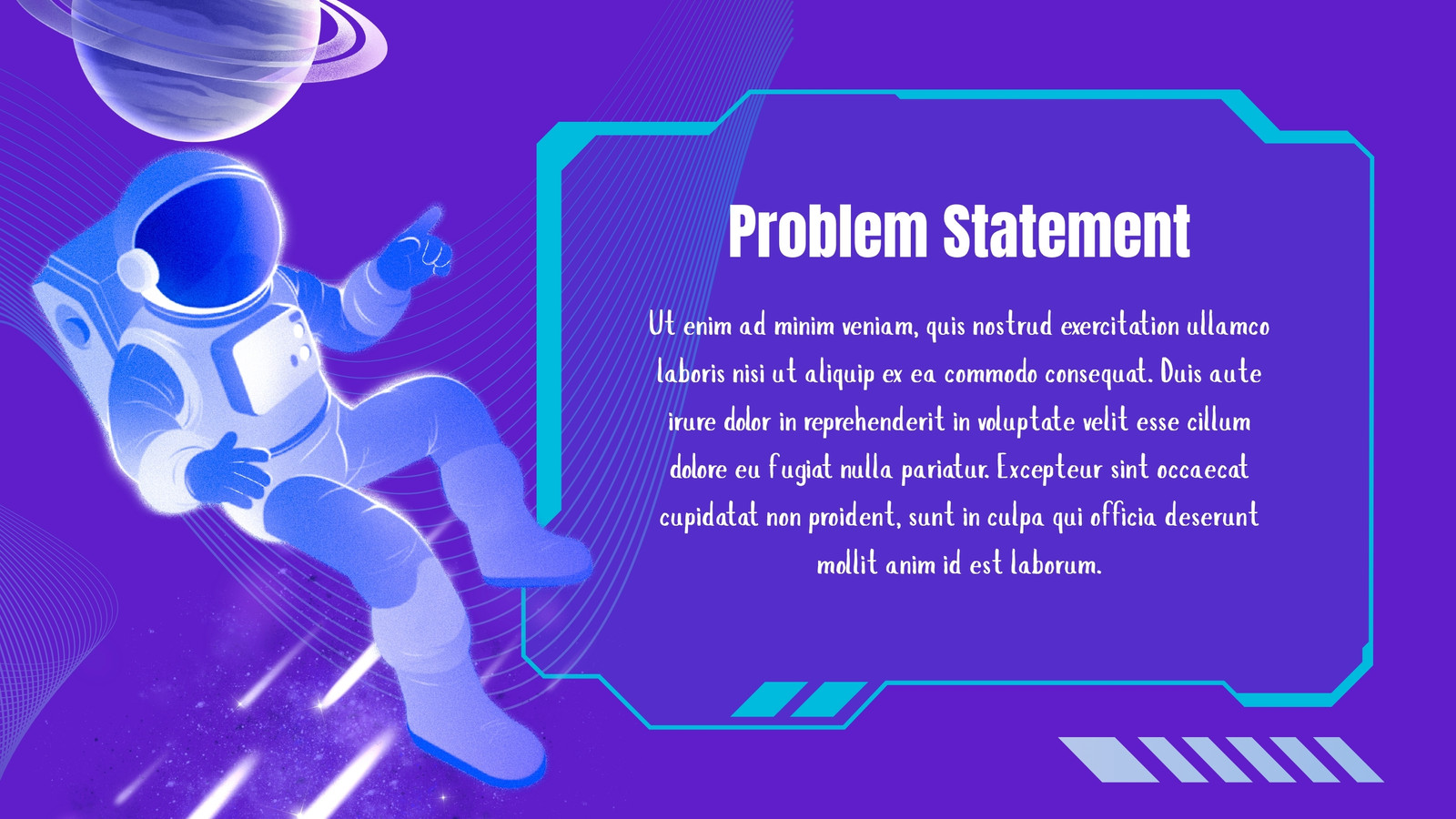 Problem Statement

Ut enim ad minim veniam, quis nostrud exercitation ullamco laboris nisi ut aliquip ex ea commodo consequat. Duis aute irure dolor in reprehenderit in voluptate velit esse cillum dolore eu fugiat nulla pariatur. Excepteur sint occaecat cupidatat non proident, sunt in culpa qui officia deserunt mollit anim id est laborum.